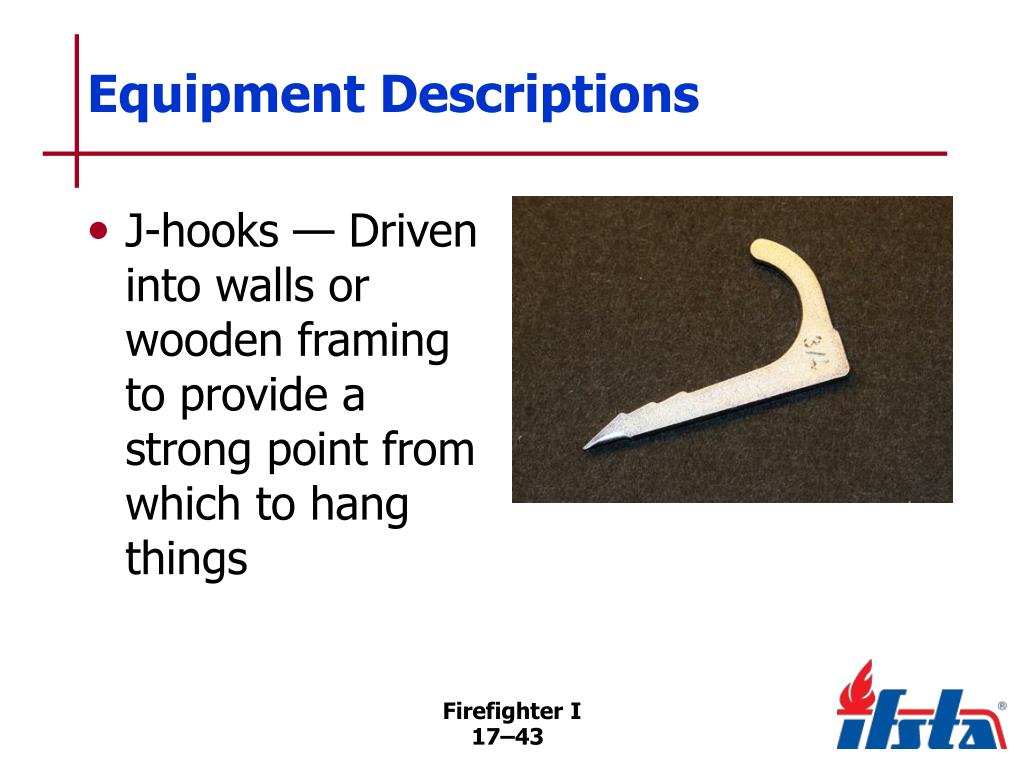 Equipment Descriptions

• J-hooks — Driven into walls or wooden framing to provide a strong point from which to hang things

3/4

Firefighter I
17–43

ifsta®